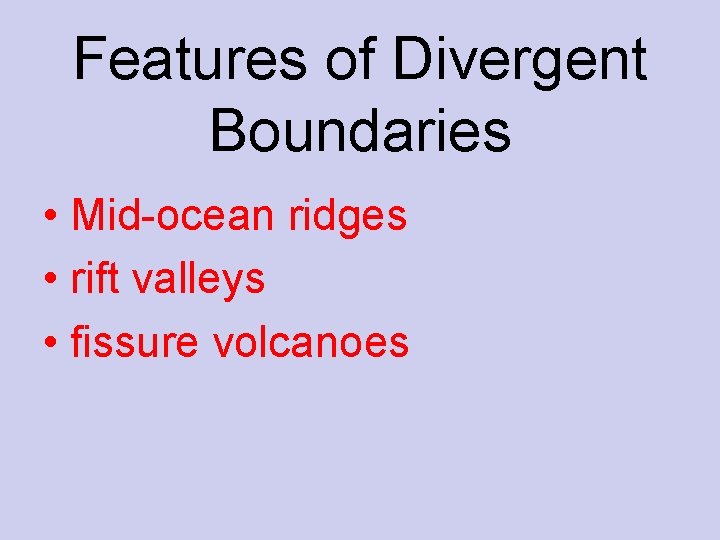 Features of Divergent Boundaries

• Mid-ocean ridges
• rift valleys
• fissure volcanoes